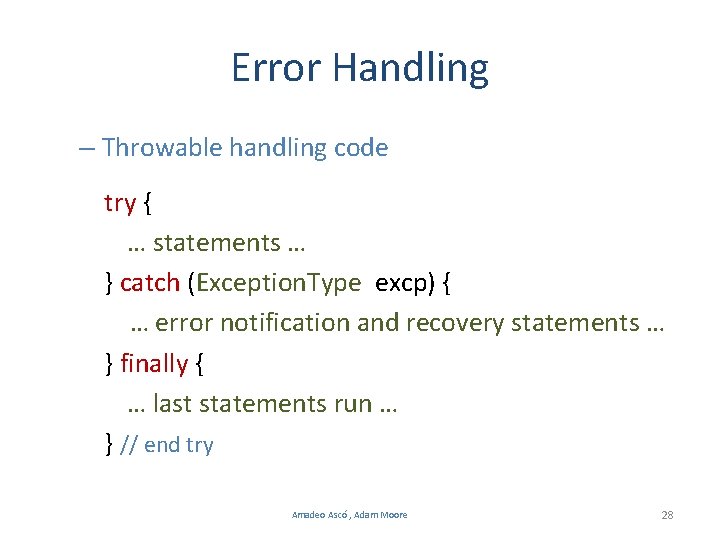 Error Handling

– Throwable handling code

try {
… statements …
} catch (ExceptionType excp) {
… error notification and recovery statements …
} finally {
… last statements run …
} // end try

Amadeo Ascó , Adam Moore

28